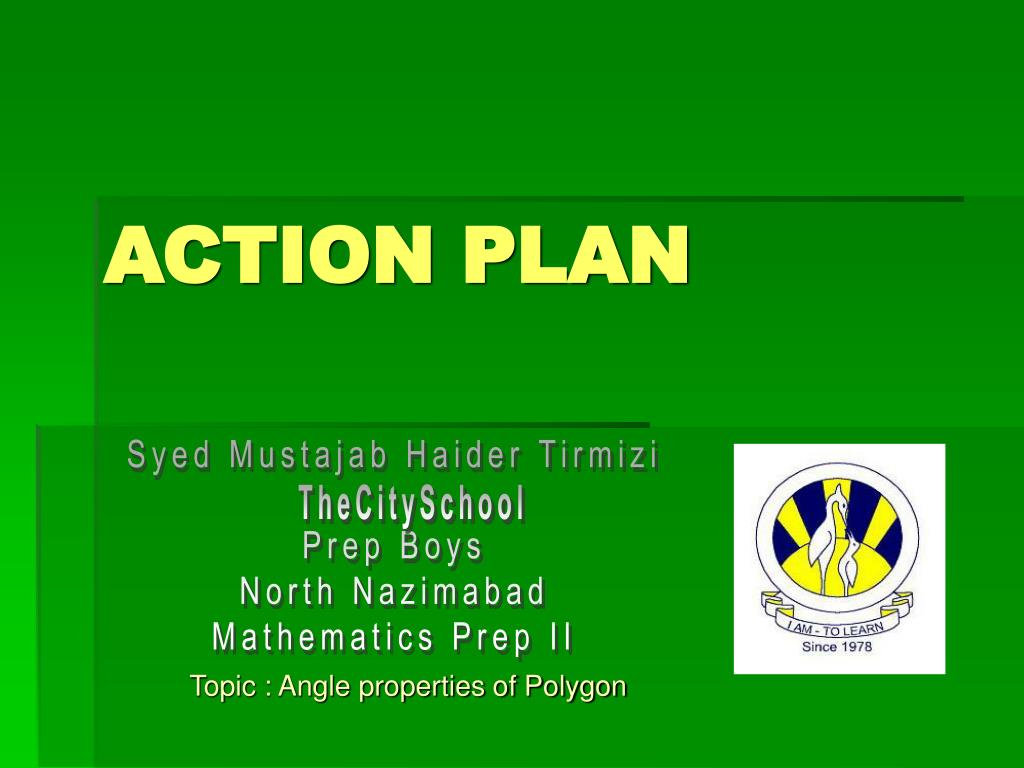 ACTION PLAN

Syed Mustajab Haider Tirmizi
TheCitySchool
Prep Boys
North Nazimabad
Mathematics Prep II
Topic : Angle properties of Polygon

I AM - TO LEARN
Since 1978